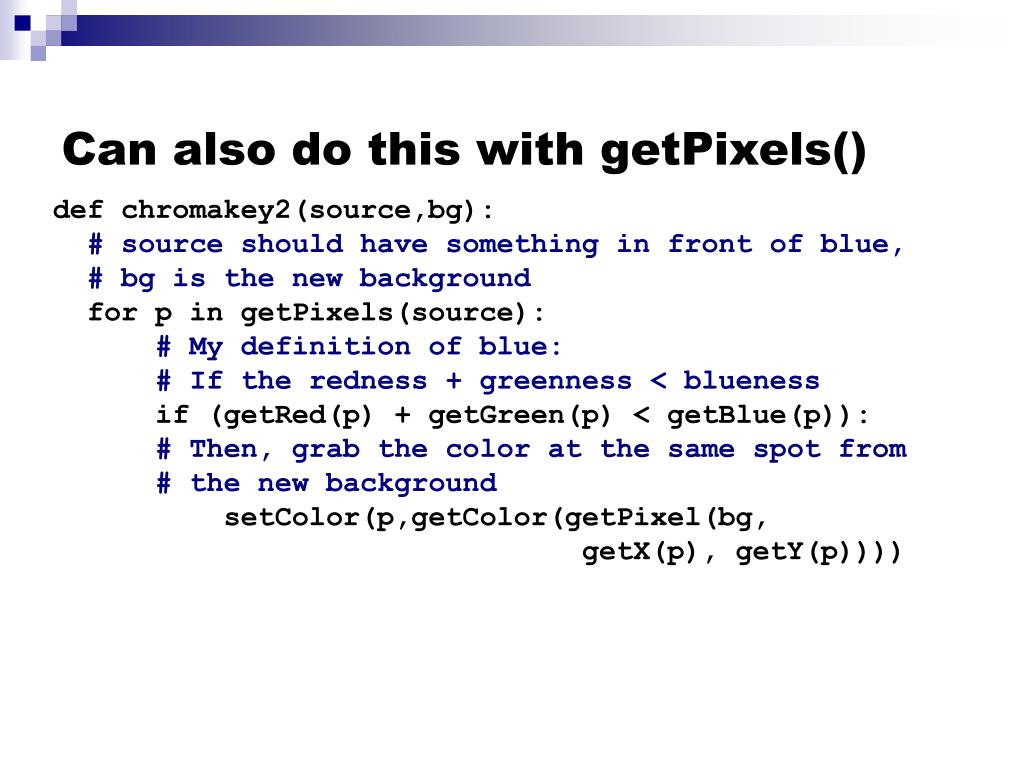 Can also do this with getPixels()

def chromakey2(source,bg):
  # source should have something in front of blue,
  # bg is the new background
  for p in getPixels(source):
      # My definition of blue:
      # If the redness + greenness < blueness
      if (getRed(p) + getGreen(p) < getBlue(p)):
      # Then, grab the color at the same spot from
      # the new background
          setColor(p,getColor(getPixel(bg,
                                  getX(p), getY(p))))